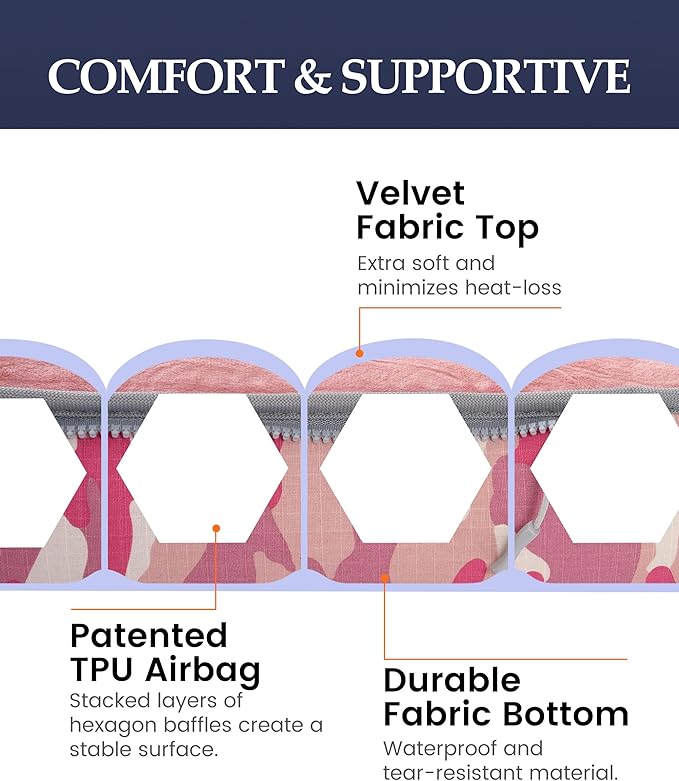 COMFORT & SUPPORTIVE

Velvet Fabric Top
Extra soft and minimizes heat-loss

Patented TPU Airbag
Stacked layers of hexagon baffles create a stable surface.

Durable Fabric Bottom
Waterproof and tear-resistant material.